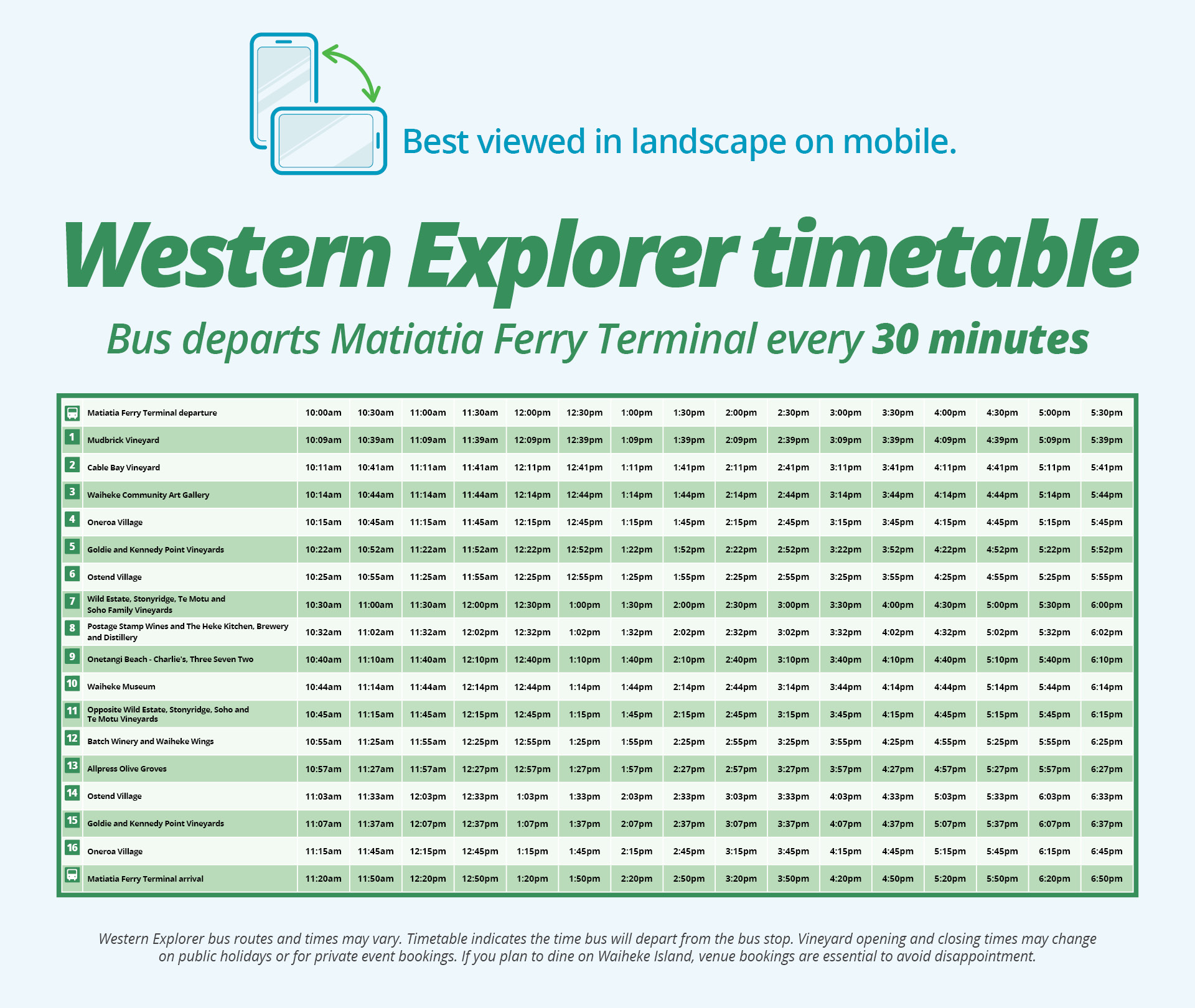 Best viewed in landscape on mobile.

Western Explorer timetable

Bus departs Matiatia Ferry Terminal every 30 minutes

| | | | | | | | | | | | | | | | | | |
|---|---|---|---|---|---|---|---|---|---|---|---|---|---|---|---|---|---|
| | Matiatia Ferry Terminal departure | 10:00am | 10:30am | 11:00am | 11:30am | 12:00pm | 12:30pm | 1:00pm | 1:30pm | 2:00pm | 2:30pm | 3:00pm | 3:30pm | 4:00pm | 4:30pm | 5:00pm | 5:30pm |
| 1 | Mudbrick Vineyard | 10:09am | 10:39am | 11:09am | 11:39am | 12:09pm | 12:39pm | 1:09pm | 1:39pm | 2:09pm | 2:39pm | 3:09pm | 3:39pm | 4:09pm | 4:39pm | 5:09pm | 5:39pm |
| 2 | Cable Bay Vineyard | 10:11am | 10:41am | 11:11am | 11:41am | 12:11pm | 12:41pm | 1:11pm | 1:41pm | 2:11pm | 2:41pm | 3:11pm | 3:41pm | 4:11pm | 4:41pm | 5:11pm | 5:41pm |
| 3 | Waiheke Community Art Gallery | 10:14am | 10:44am | 11:14am | 11:44am | 12:14pm | 12:44pm | 1:14pm | 1:44pm | 2:14pm | 2:44pm | 3:14pm | 3:44pm | 4:14pm | 4:44pm | 5:14pm | 5:44pm |
| 4 | Oneroa Village | 10:15am | 10:45am | 11:15am | 11:45am | 12:15pm | 12:45pm | 1:15pm | 1:45pm | 2:15pm | 2:45pm | 3:15pm | 3:45pm | 4:15pm | 4:45pm | 5:15pm | 5:45pm |
| 5 | Goldie and Kennedy Point Vineyards | 10:22am | 10:52am | 11:22am | 11:52am | 12:22pm | 12:52pm | 1:22pm | 1:52pm | 2:22pm | 2:52pm | 3:22pm | 3:52pm | 4:22pm | 4:52pm | 5:22pm | 5:52pm |
| 6 | Ostend Village | 10:25am | 10:55am | 11:25am | 11:55am | 12:25pm | 12:55pm | 1:25pm | 1:55pm | 2:25pm | 2:55pm | 3:25pm | 3:55pm | 4:25pm | 4:55pm | 5:25pm | 5:55pm |
| 7 | Wild Estate, Stonyridge, Te Motu and Soho Family Vineyards | 10:30am | 11:00am | 11:30am | 12:00pm | 12:30pm | 1:00pm | 1:30pm | 2:00pm | 2:30pm | 3:00pm | 3:30pm | 4:00pm | 4:30pm | 5:00pm | 5:30pm | 6:00pm |
| 8 | Postage Stamp Wines and The Heke Kitchen, Brewery and Distillery | 10:32am | 11:02am | 11:32am | 12:02pm | 12:32pm | 1:02pm | 1:32pm | 2:02pm | 2:32pm | 3:02pm | 3:32pm | 4:02pm | 4:32pm | 5:02pm | 5:32pm | 6:02pm |
| 9 | Onetangi Beach - Charlie's, Three Seven Two | 10:40am | 11:10am | 11:40am | 12:10pm | 12:40pm | 1:10pm | 1:40pm | 2:10pm | 2:40pm | 3:10pm | 3:40pm | 4:10pm | 4:40pm | 5:10pm | 5:40pm | 6:10pm |
| 10 | Waiheke Museum | 10:44am | 11:14am | 11:44am | 12:14pm | 12:44pm | 1:14pm | 1:44pm | 2:14pm | 2:44pm | 3:14pm | 3:44pm | 4:14pm | 4:44pm | 5:14pm | 5:44pm | 6:14pm |
| 11 | Opposite Wild Estate, Stonyridge, Soho and Te Motu Vineyards | 10:45am | 11:15am | 11:45am | 12:15pm | 12:45pm | 1:15pm | 1:45pm | 2:15pm | 2:45pm | 3:15pm | 3:45pm | 4:15pm | 4:45pm | 5:15pm | 5:45pm | 6:15pm |
| 12 | Batch Winery and Waiheke Wings | 10:55am | 11:25am | 11:55am | 12:25pm | 12:55pm | 1:25pm | 1:55pm | 2:25pm | 2:55pm | 3:25pm | 3:55pm | 4:25pm | 4:55pm | 5:25pm | 5:55pm | 6:25pm |
| 13 | Allpress Olive Groves | 10:57am | 11:27am | 11:57am | 12:27pm | 12:57pm | 1:27pm | 1:57pm | 2:27pm | 2:57pm | 3:27pm | 3:57pm | 4:27pm | 4:57pm | 5:27pm | 5:57pm | 6:27pm |
| 14 | Ostend Village | 11:03am | 11:33am | 12:03pm | 12:33pm | 1:03pm | 1:33pm | 2:03pm | 2:33pm | 3:03pm | 3:33pm | 4:03pm | 4:33pm | 5:03pm | 5:33pm | 6:03pm | 6:33pm |
| 15 | Goldie and Kennedy Point Vineyards | 11:07am | 11:37am | 12:07pm | 12:37pm | 1:07pm | 1:37pm | 2:07pm | 2:37pm | 3:07pm | 3:37pm | 4:07pm | 4:37pm | 5:07pm | 5:37pm | 6:07pm | 6:37pm |
| 16 | Oneroa Village | 11:15am | 11:45am | 12:15pm | 12:45pm | 1:15pm | 1:45pm | 2:15pm | 2:45pm | 3:15pm | 3:45pm | 4:15pm | 4:45pm | 5:15pm | 5:45pm | 6:15pm | 6:45pm |
| | Matiatia Ferry Terminal arrival | 11:20am | 11:50am | 12:20pm | 12:50pm | 1:20pm | 1:50pm | 2:20pm | 2:50pm | 3:20pm | 3:50pm | 4:20pm | 4:50pm | 5:20pm | 5:50pm | 6:20pm | 6:50pm |

Western Explorer bus routes and times may vary. Timetable indicates the time bus will depart from the bus stop. Vineyard opening and closing times may change on public holidays or for private event bookings. If you plan to dine on Waiheke Island, venue bookings are essential to avoid disappointment.